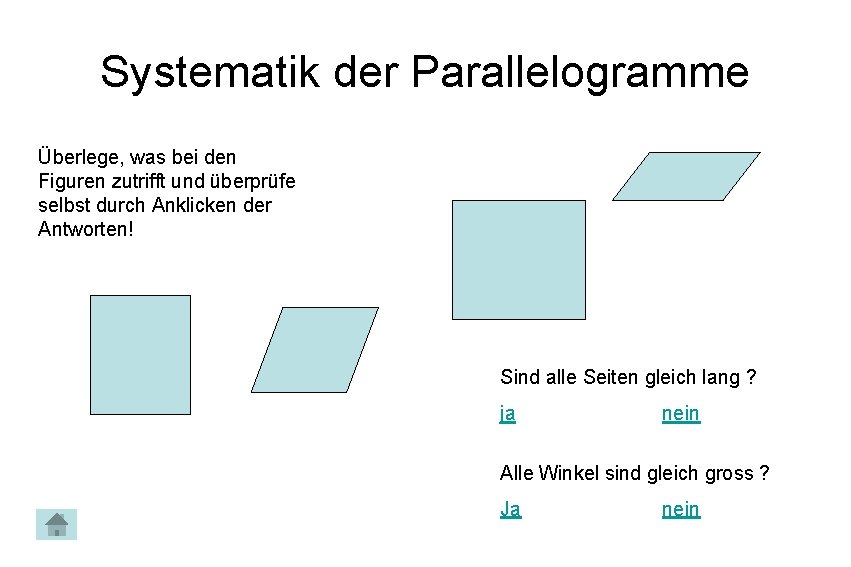 Systematik der Parallelogramme

Überlege, was bei den Figuren zutrifft und überprüfe selbst durch Anklicken der Antworten!

Sind alle Seiten gleich lang ?

ja nein

Alle Winkel sind gleich gross ?

Ja nein